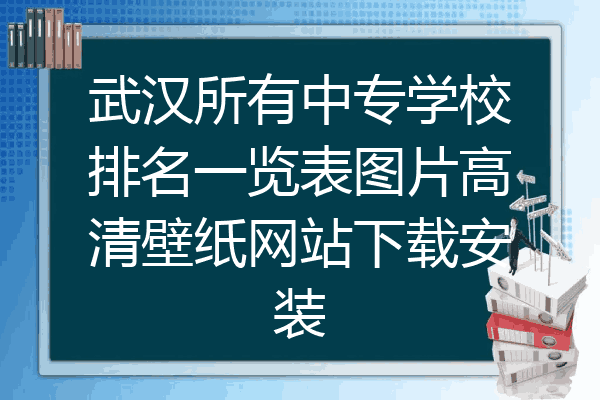 武汉所有中专学校排名一览表图片高清壁纸网站下载安装